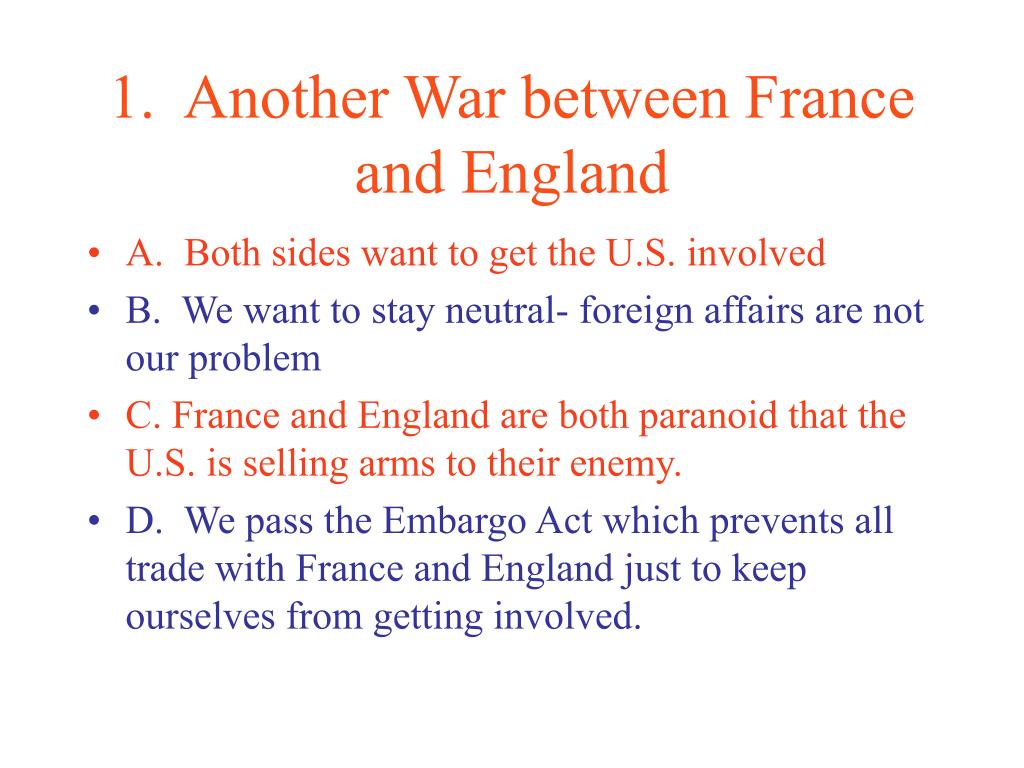 1. Another War between France and England

• A. Both sides want to get the U.S. involved
• B. We want to stay neutral- foreign affairs are not our problem
• C. France and England are both paranoid that the U.S. is selling arms to their enemy.
• D. We pass the Embargo Act which prevents all trade with France and England just to keep ourselves from getting involved.